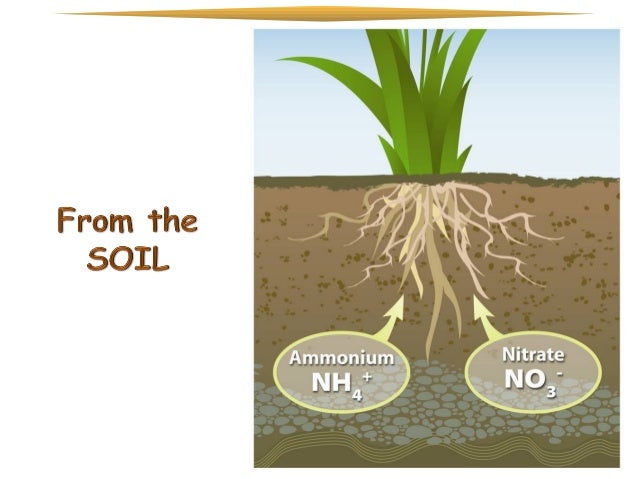 From the SOIL

Ammonium
$NH_4^+$

Nitrate
$NO_3^-$